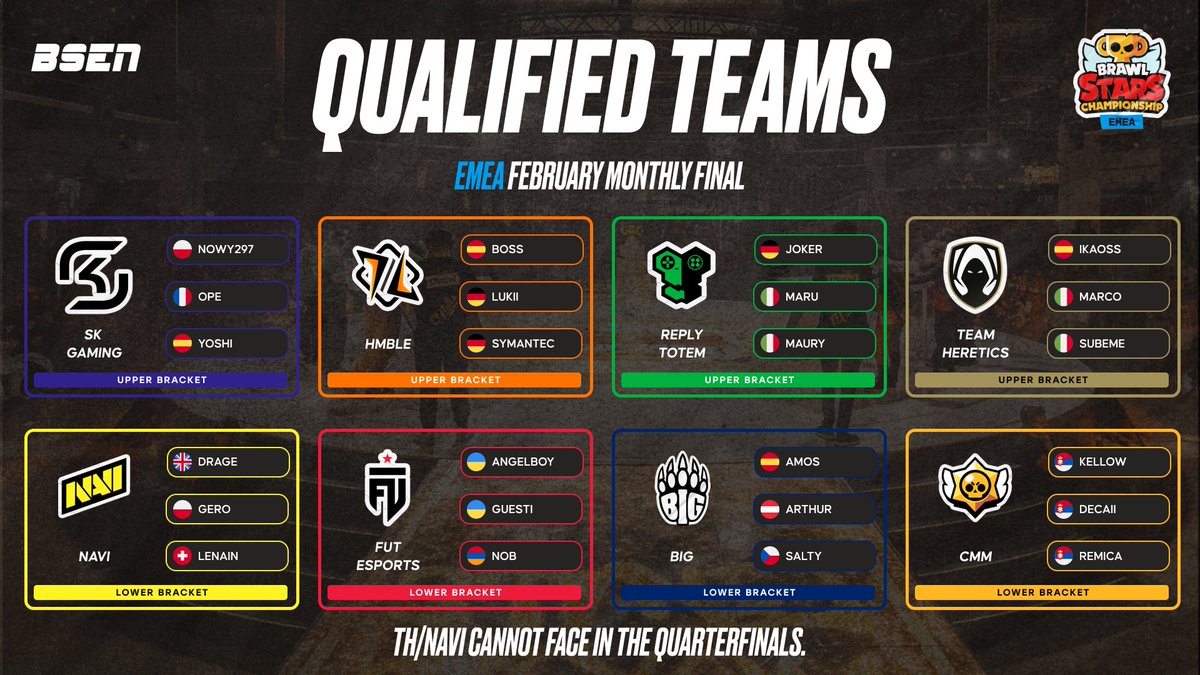 BSEN

QUALIFIED TEAMS

BRAWL STARS CHAMPIONSHIP EMEA

EMEA FEBRUARY MONTHLY FINAL

SK GAMING
NOWY297
OPE
YOSHI
UPPER BRACKET

HMBLE
BOSS
LUKII
SYMANTEC
UPPER BRACKET

REPLY TOTEM
JOKER
MARU
MAURY
UPPER BRACKET

TEAM HERETICS
IKAOSS
MARCO
SUBEME
UPPER BRACKET

NAVI
DRAGE
GERO
LENAIN
LOWER BRACKET

FUT ESPORTS
ANGELBOY
GUESTI
NOB
LOWER BRACKET

BIG
AMOS
ARTHUR
SALTY
LOWER BRACKET

CMM
KELLOW
DECAII
REMICA
LOWER BRACKET

TH/NAVI CANNOT FACE IN THE QUARTERFINALS.